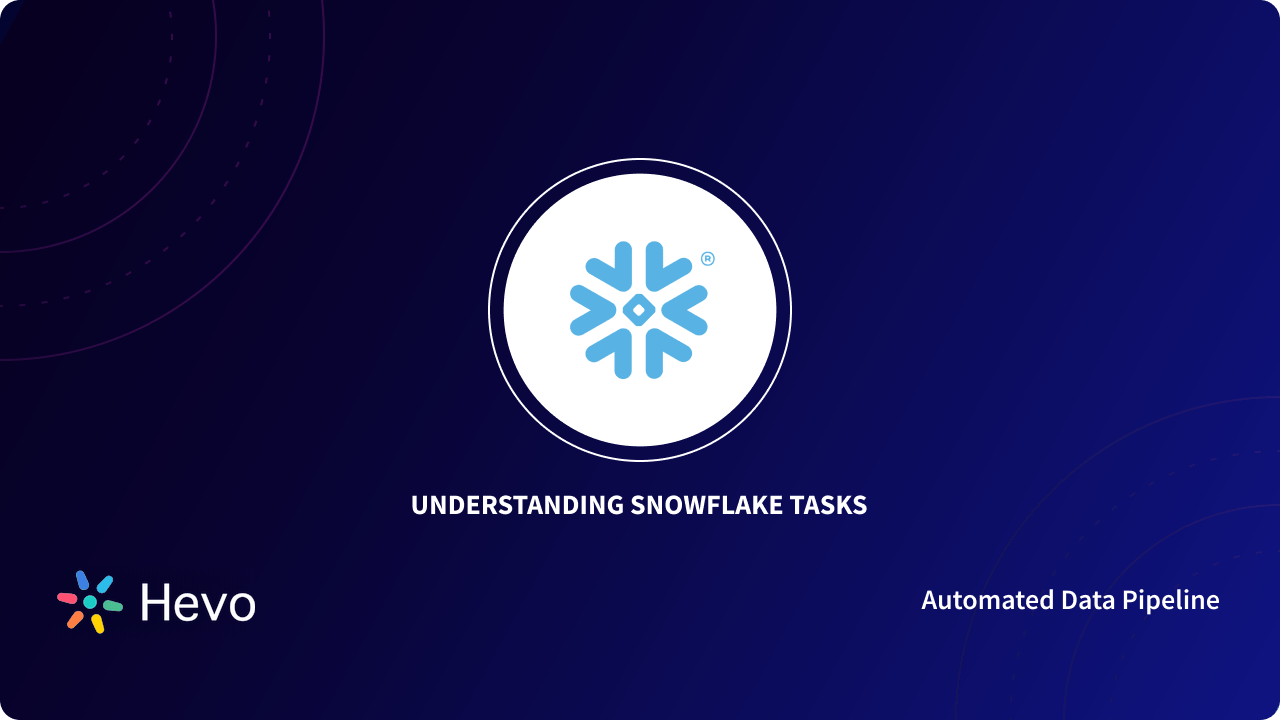 ®

UNDERSTANDING SNOWFLAKE TASKS

Hevo

Automated Data Pipeline